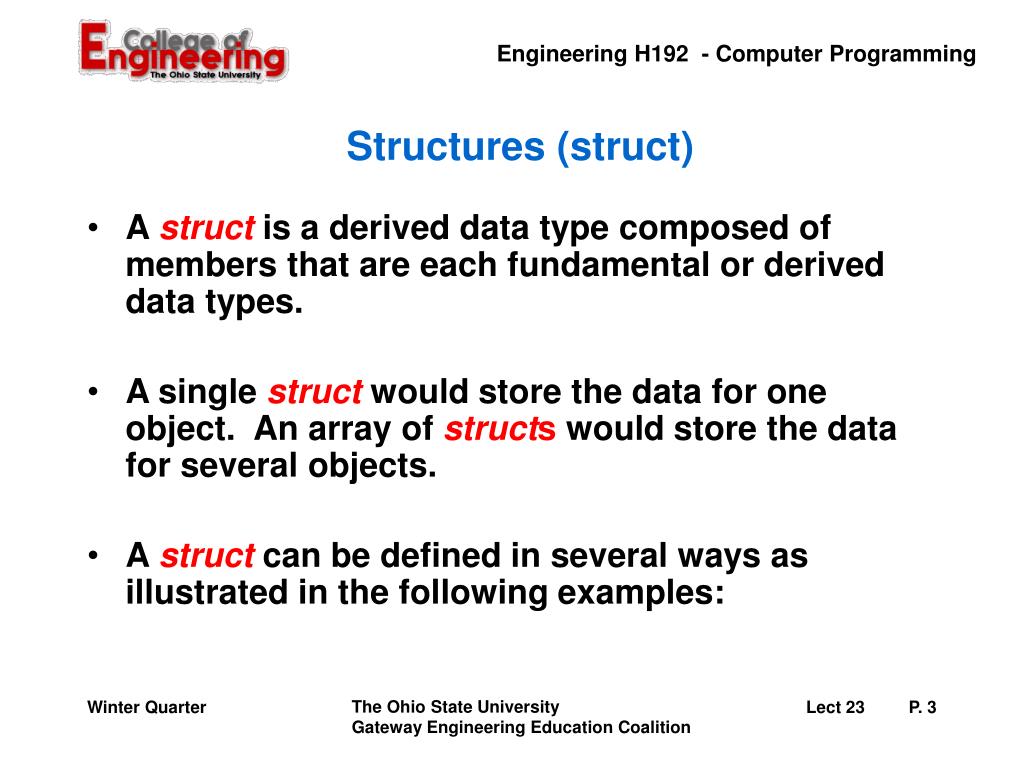 College of Engineering
The Ohio State University

Engineering H192 - Computer Programming

Structures (struct)

• A struct is a derived data type composed of members that are each fundamental or derived data types.

• A single struct would store the data for one object. An array of structs would store the data for several objects.

• A struct can be defined in several ways as illustrated in the following examples:

Winter Quarter

The Ohio State University
Gateway Engineering Education Coalition

Lect 23

P. 3